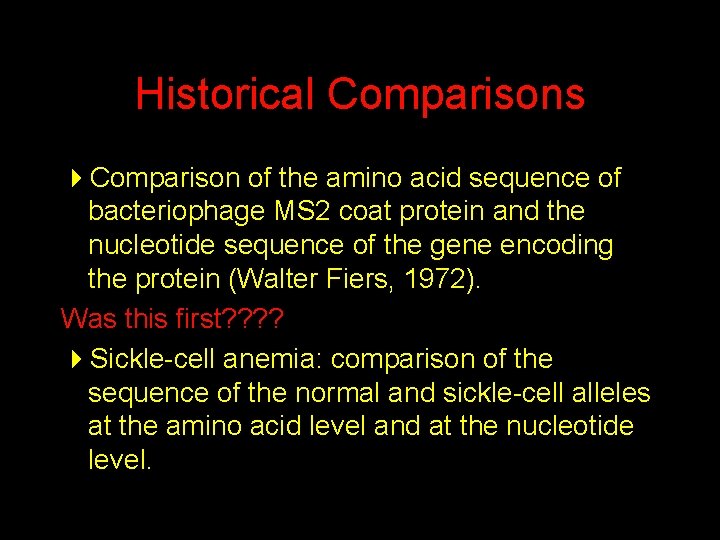 Historical Comparisons

Comparison of the amino acid sequence of bacteriophage MS2 coat protein and the nucleotide sequence of the gene encoding the protein (Walter Fiers, 1972).

Was this first????

Sickle-cell anemia: comparison of the sequence of the normal and sickle-cell alleles at the amino acid level and at the nucleotide level.